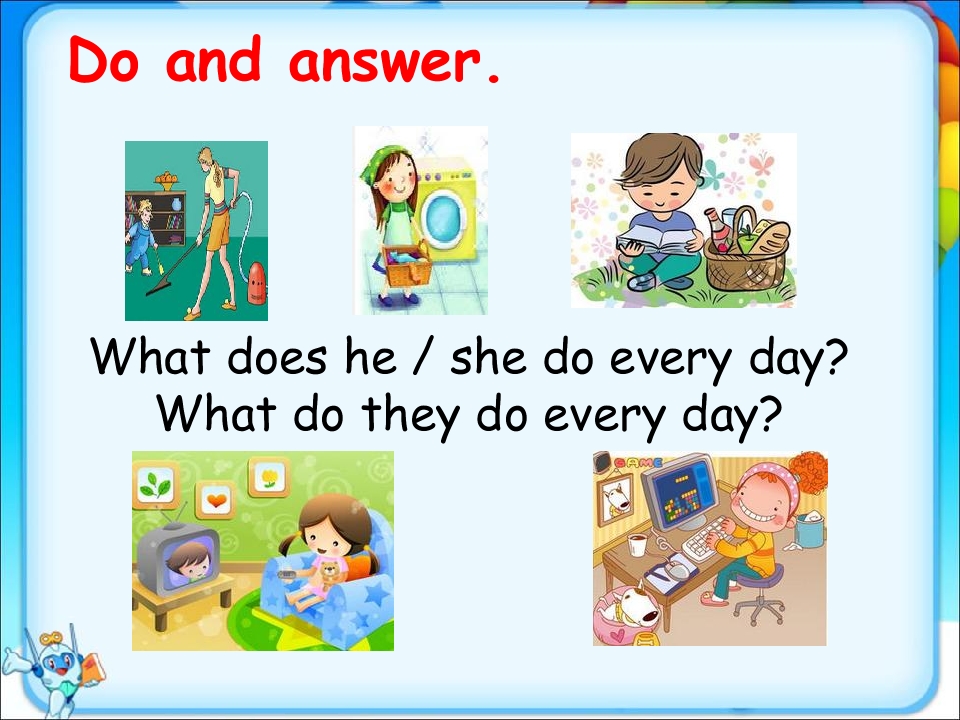 Do and answer.

What does he / she do every day?
What do they do every day?

GAME